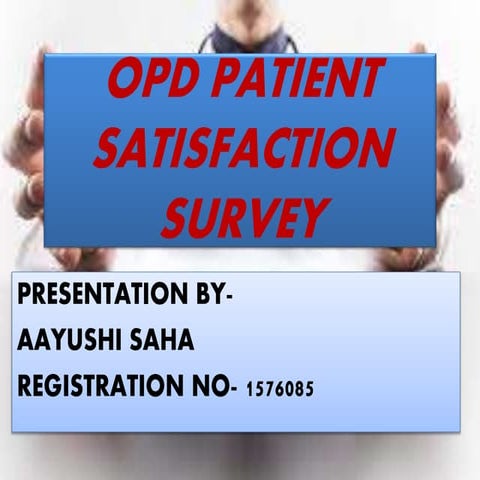 OPD PATIENT SATISFACTION SURVEY

PRESENTATION BY-
AAYUSHI SAHA
REGISTRATION NO- 1576085